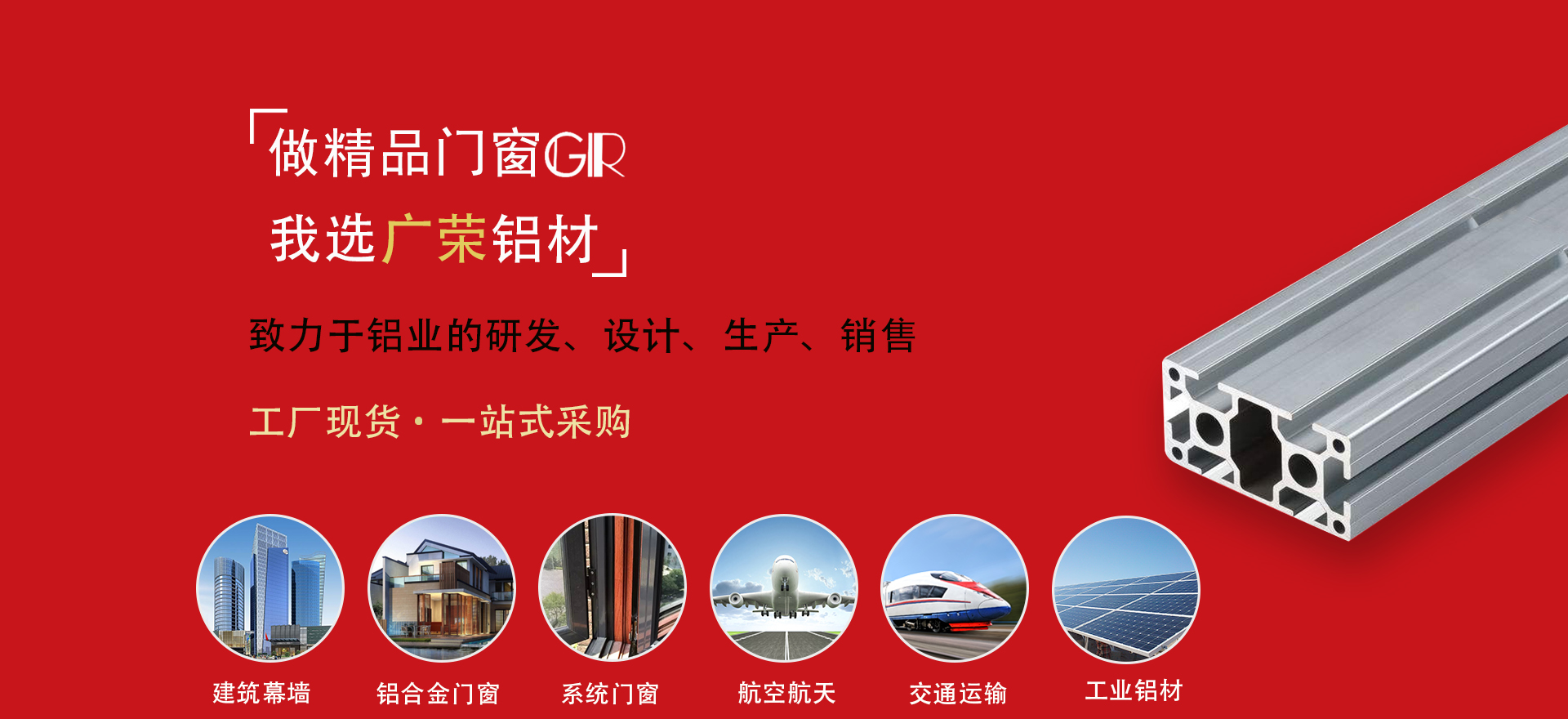 「做精品门窗GR
我选广荣铝材」

致力于铝业的研发、设计、生产、销售

工厂现货·一站式采购

建筑幕墙 铝合金门窗 系统门窗 航空航天 交通运输 工业铝材